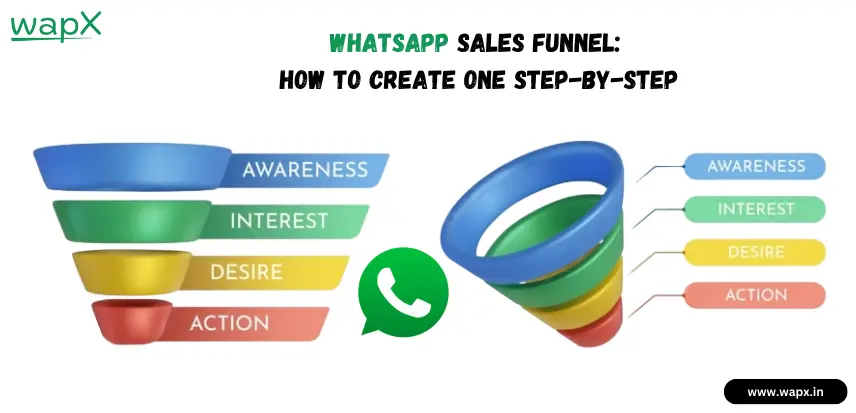 wapX

WHATSAPP SALES FUNNEL:
HOW TO CREATE ONE STEP-BY-STEP

AWARENESS
INTEREST
DESIRE
ACTION

AWARENESS
INTEREST
DESIRE
ACTION

www.wapx.in